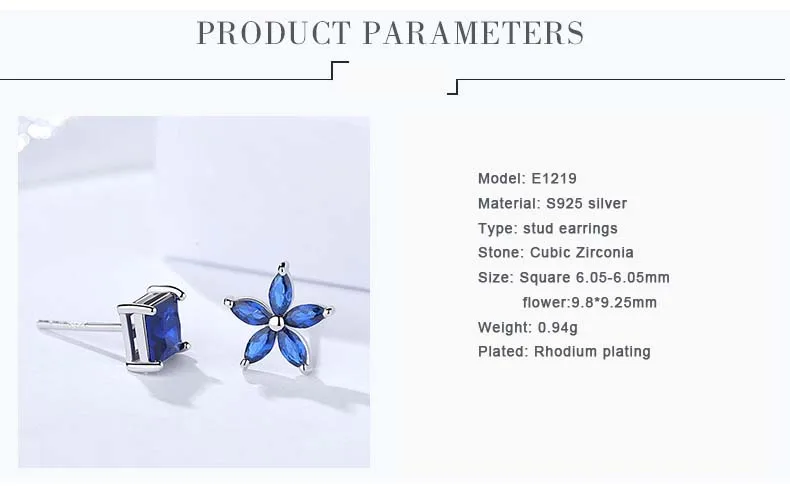 PRODUCT PARAMETERS

Model: E1219
Material: S925 silver
Type: stud earrings
Stone: Cubic Zirconia
Size: Square 6.05-6.05mm
flower:9.8*9.25mm
Weight: 0.94g
Plated: Rhodium plating